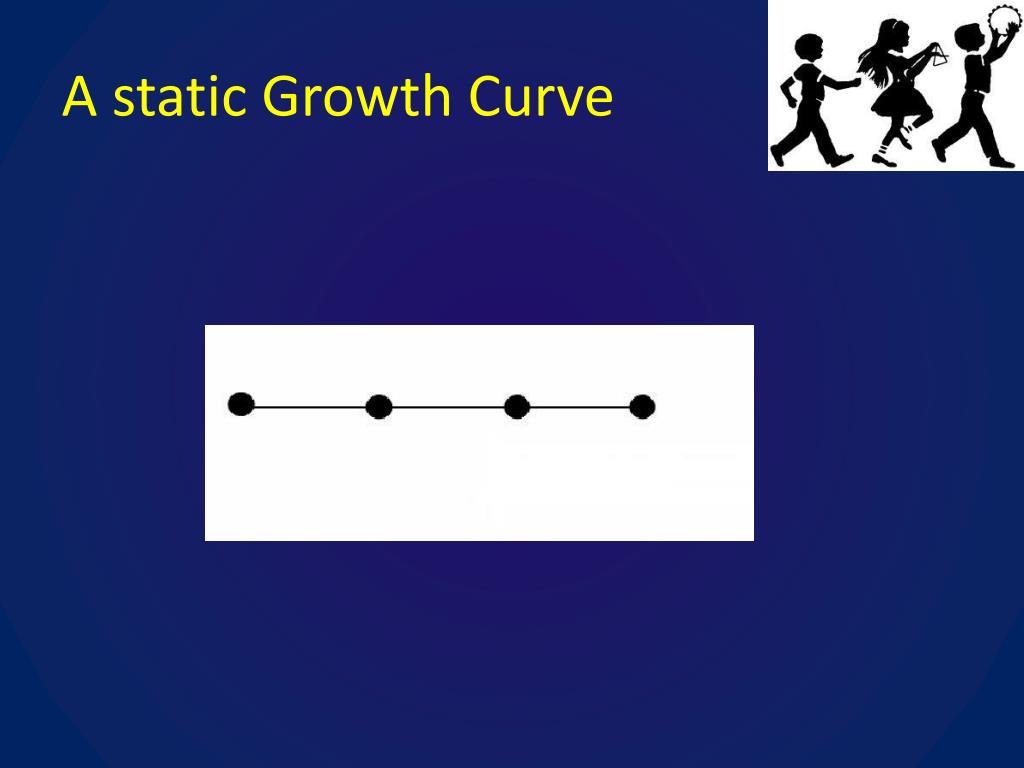 A static Growth Curve